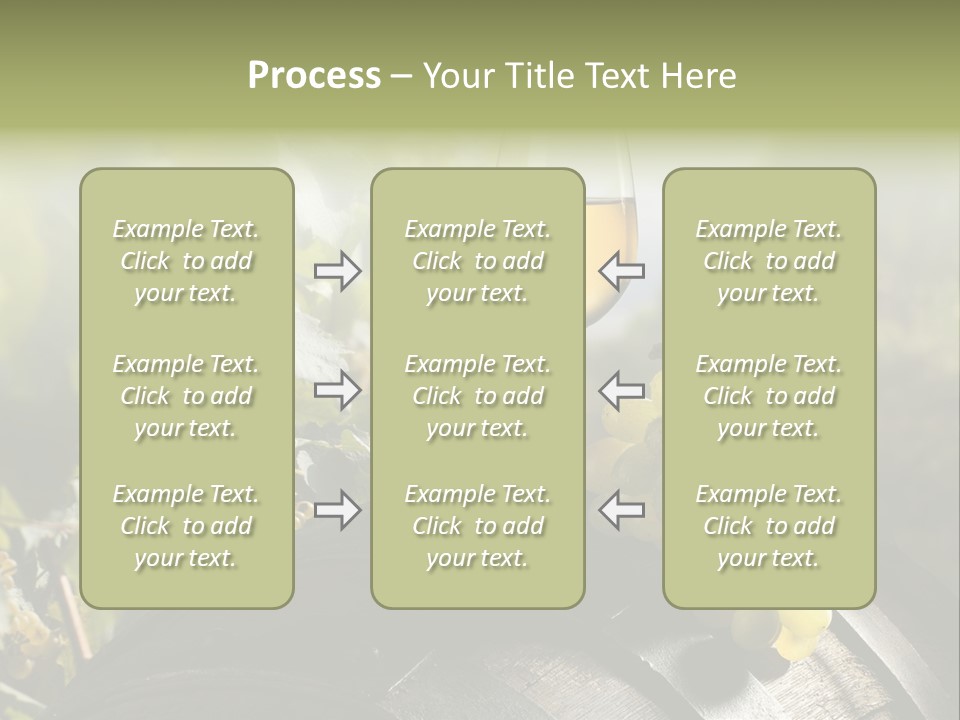 Process – Your Title Text Here

Example Text. Click to add your text.

Example Text. Click to add your text.

Example Text. Click to add your text.

Example Text. Click to add your text.

Example Text. Click to add your text.

Example Text. Click to add your text.

Example Text. Click to add your text.

Example Text. Click to add your text.

Example Text. Click to add your text.